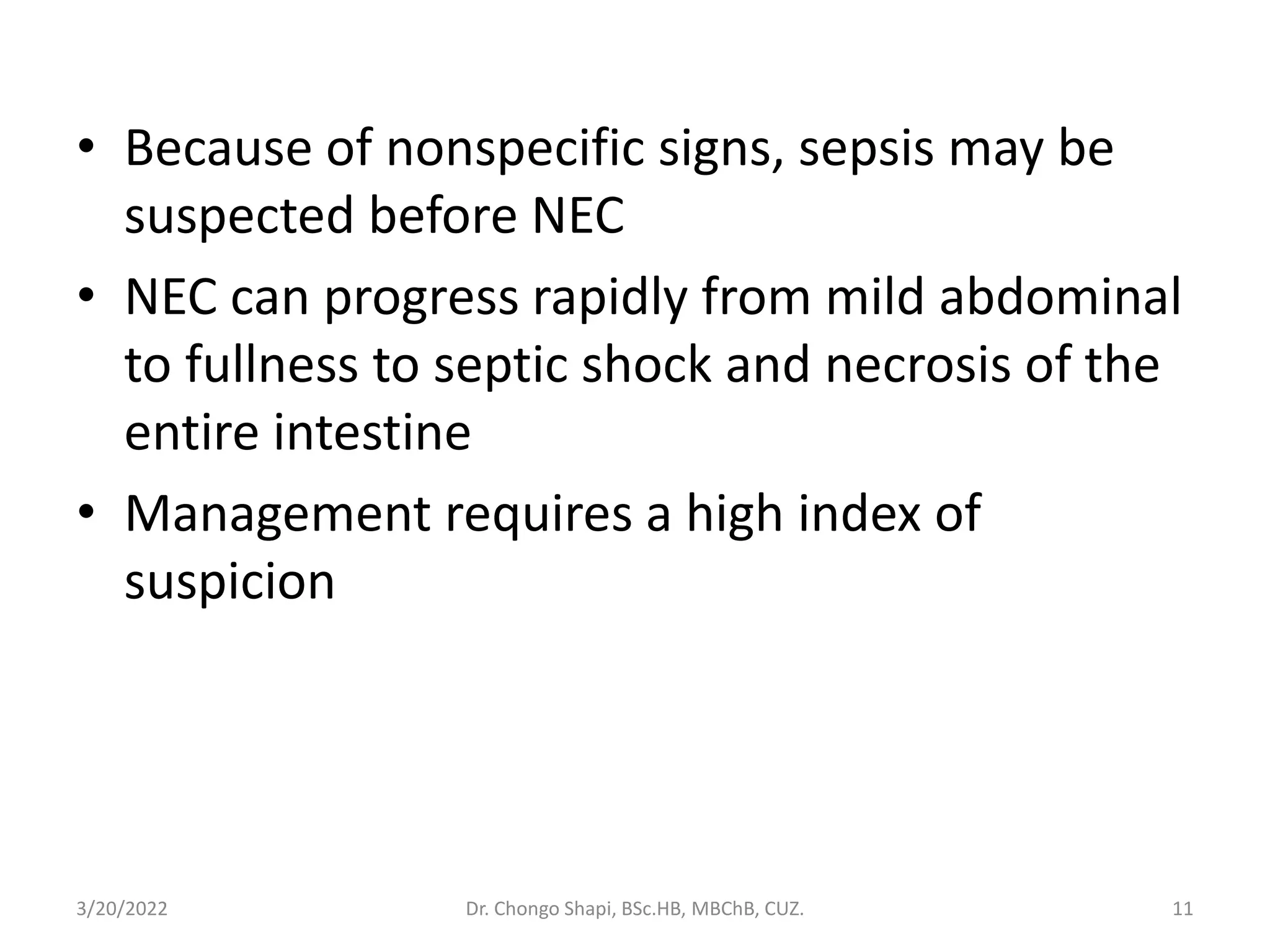 • Because of nonspecific signs, sepsis may be suspected before NEC

• NEC can progress rapidly from mild abdominal to fullness to septic shock and necrosis of the entire intestine

• Management requires a high index of suspicion

3/20/2022

Dr. Chongo Shapi, BSc.HB, MBChB, CUZ.

11